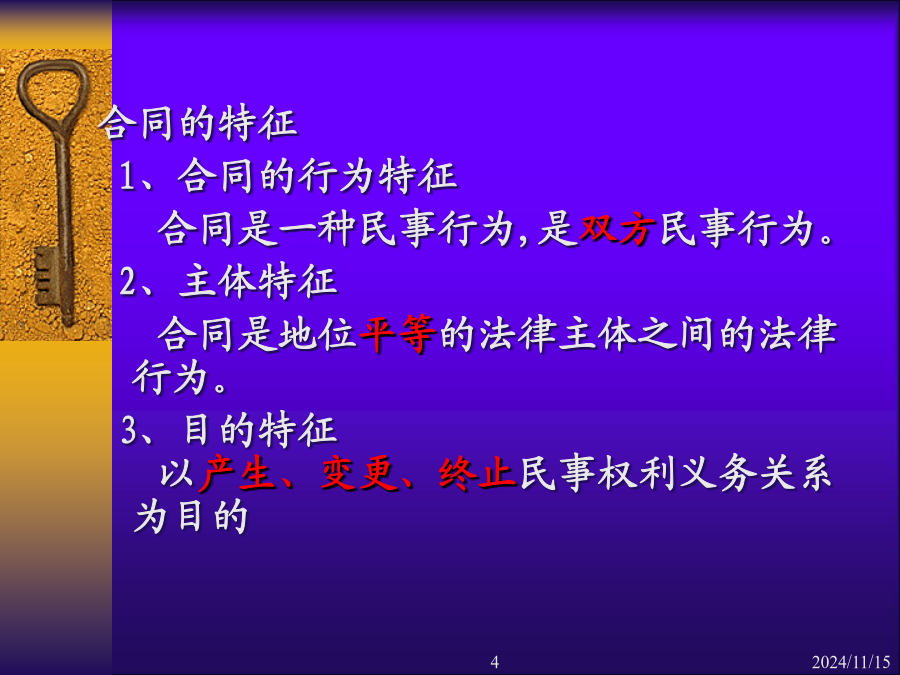 合同的特征

1、合同的行为特征

合同是一种民事行为,是双方民事行为。

2、主体特征

合同是地位平等的法律主体之间的法律行为。

3、目的特征

以产生、变更、终止民事权利义务关系为目的

4

2024/11/15